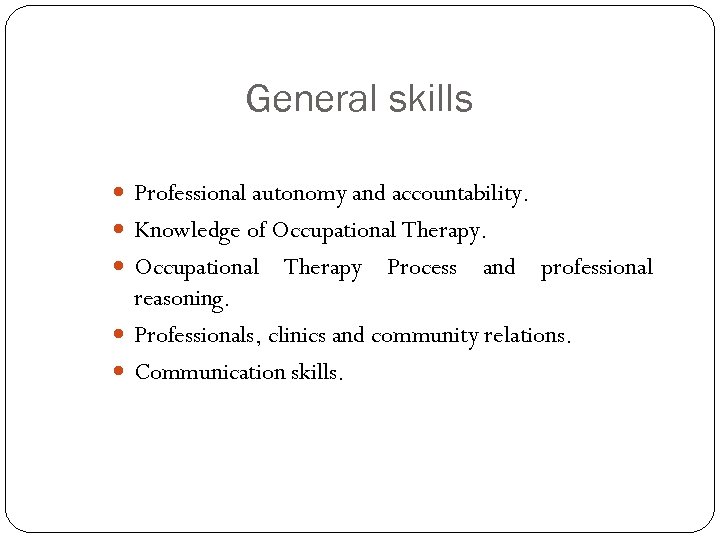 General skills

- Professional autonomy and accountability.
- Knowledge of Occupational Therapy.
- Occupational Therapy Process and professional reasoning.
- Professionals, clinics and community relations.
- Communication skills.